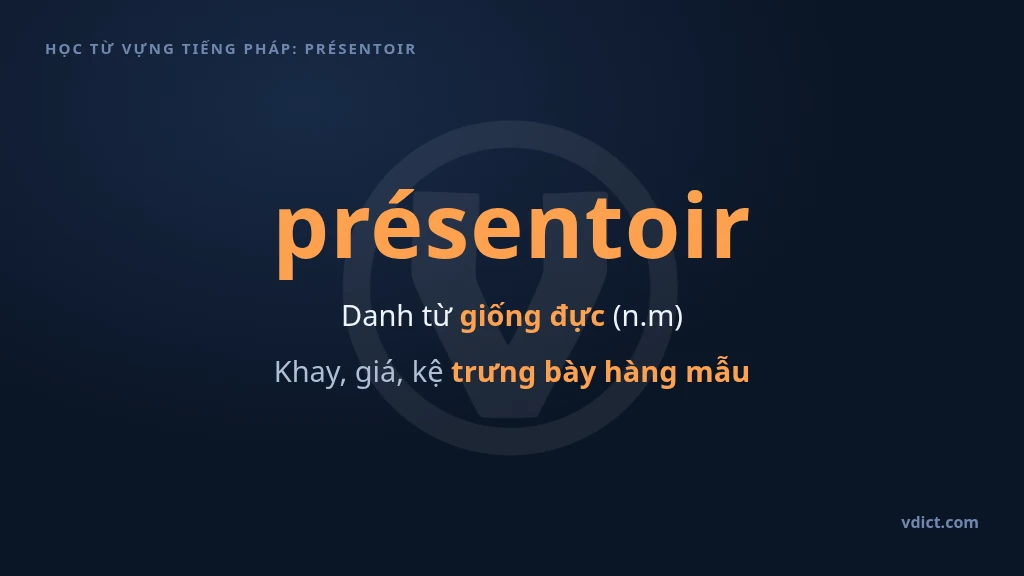 HỌC TỪ VỰNG TIẾNG PHÁP: PRÉSENTOIR

présentoir

Danh từ giống đực (n.m)

Khay, giá, kệ trưng bày hàng mẫu

vdict.com